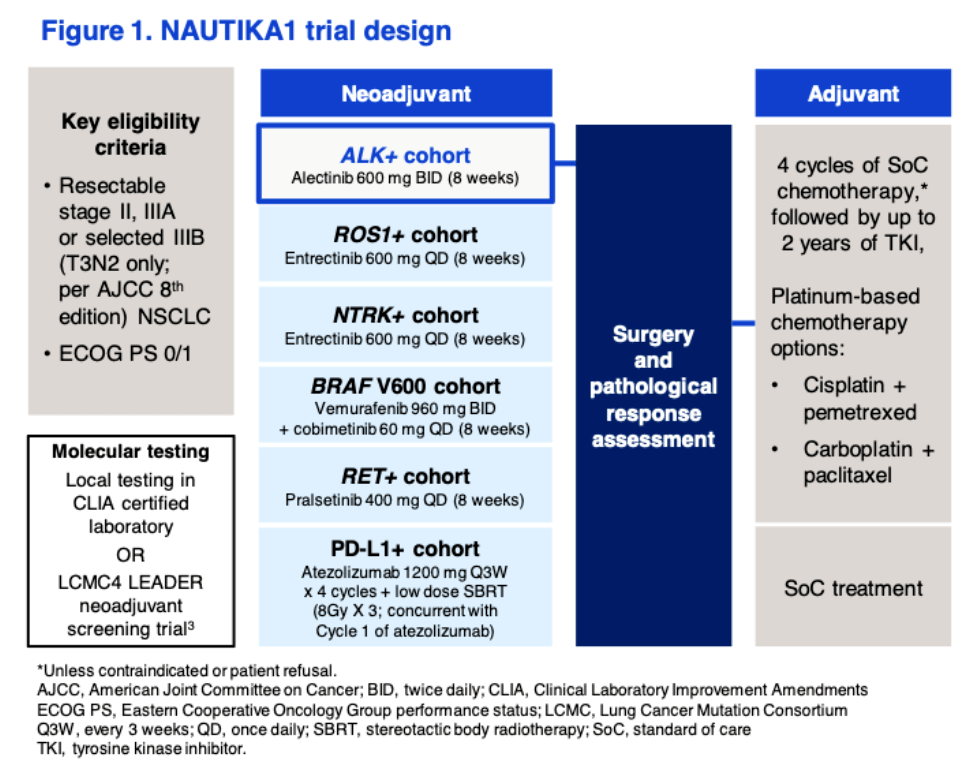 Figure 1. NAUTIKA1 trial design

Key eligibility criteria

• Resectable stage II, IIIA or selected IIIB (T3N2 only; per AJCC 8$^{th}$ edition) NSCLC

• ECOG PS 0/1

Molecular testing
Local testing in CLIA certified laboratory
OR
LCMC4 LEADER neoadjuvant screening trial$^3$

Neoadjuvant

ALK+ cohort
Alectinib 600 mg BID (8 weeks)

ROS1+ cohort
Entrectinib 600 mg QD (8 weeks)

NTRK+ cohort
Entrectinib 600 mg QD (8 weeks)

BRAF V600 cohort
Vemurafenib 960 mg BID + cobimetinib 60 mg QD (8 weeks)

RET+ cohort
Pralsetinib 400 mg QD (8 weeks)

PD-L1+ cohort
Atezolizumab 1200 mg Q3W x 4 cycles + low dose SBRT (8Gy X 3; concurrent with Cycle 1 of atezolizumab)

Surgery and pathological response assessment

Adjuvant

4 cycles of SoC chemotherapy,* followed by up to 2 years of TKI,

Platinum-based chemotherapy options:

• Cisplatin + pemetrexed

• Carboplatin + paclitaxel

SoC treatment

*Unless contraindicated or patient refusal.
AJCC, American Joint Committee on Cancer; BID, twice daily; CLIA, Clinical Laboratory Improvement Amendments
ECOG PS, Eastern Cooperative Oncology Group performance status; LCMC, Lung Cancer Mutation Consortium
Q3W, every 3 weeks; QD, once daily; SBRT, stereotactic body radiotherapy; SoC, standard of care
TKI, tyrosine kinase inhibitor.